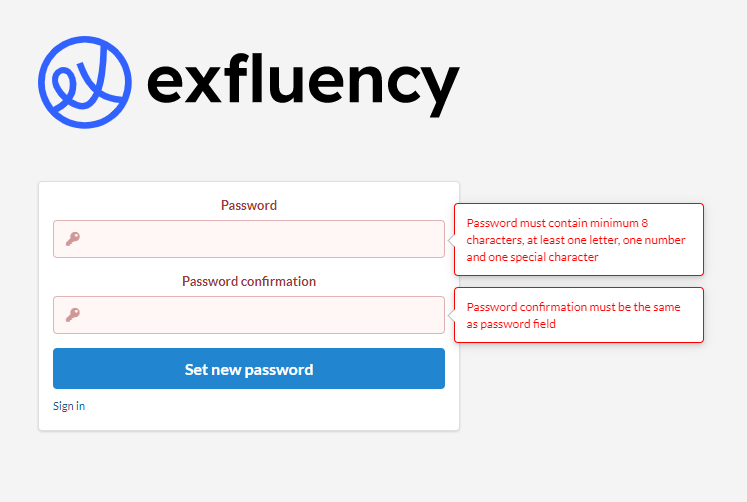 exfluency

Password

Password must contain minimum 8 characters, at least one letter, one number and one special character

Password confirmation

Password confirmation must be the same as password field

Set new password

Sign in